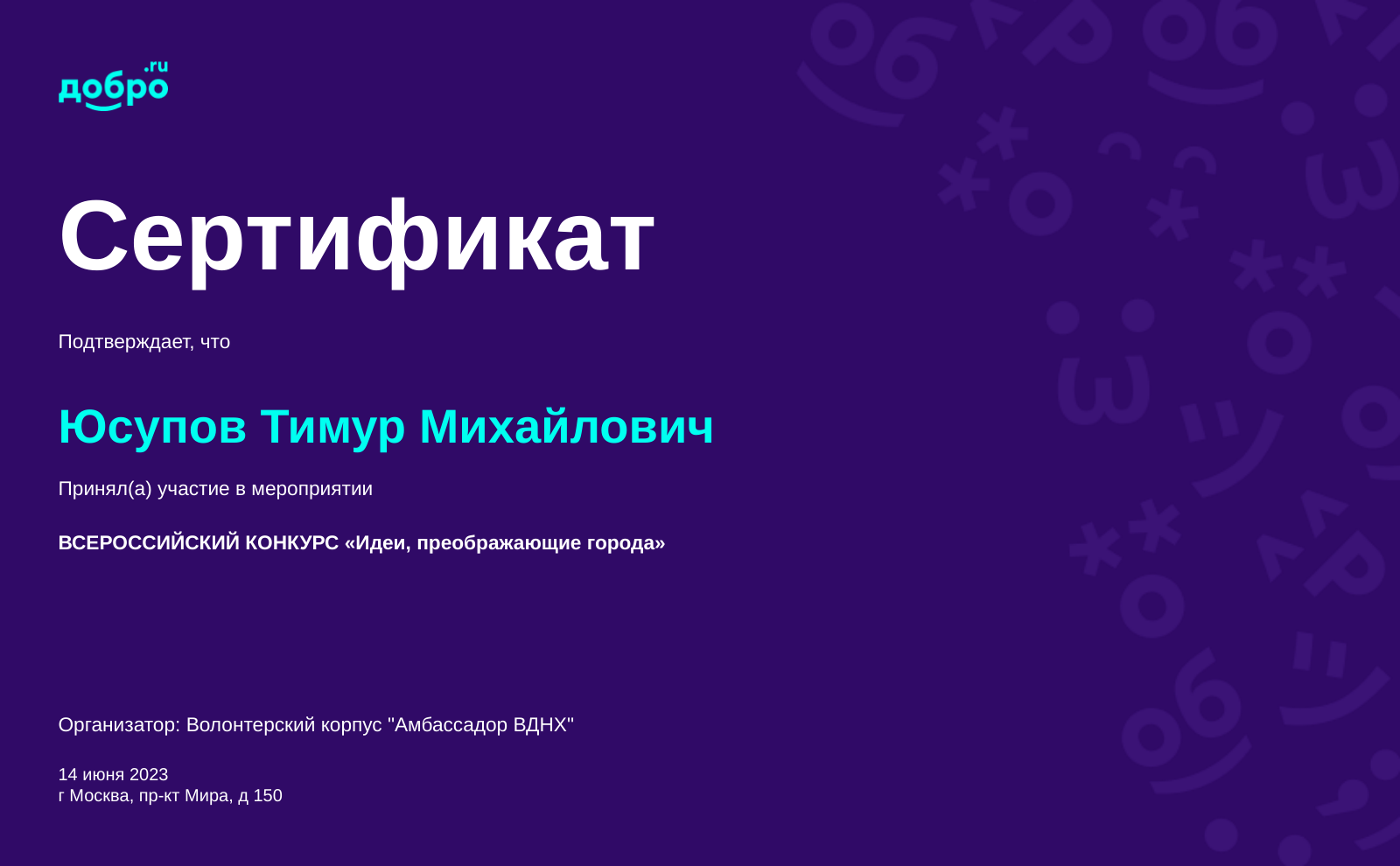 добро.ru

Сертификат

Подтверждает, что

Юсупов Тимур Михайлович

Принял(а) участие в мероприятии

ВСЕРОССИЙСКИЙ КОНКУРС «Идеи, преображающие города»

Организатор: Волонтерский корпус "Амбассадор ВДНХ"

14 июня 2023
г Москва, пр-кт Мира, д 150